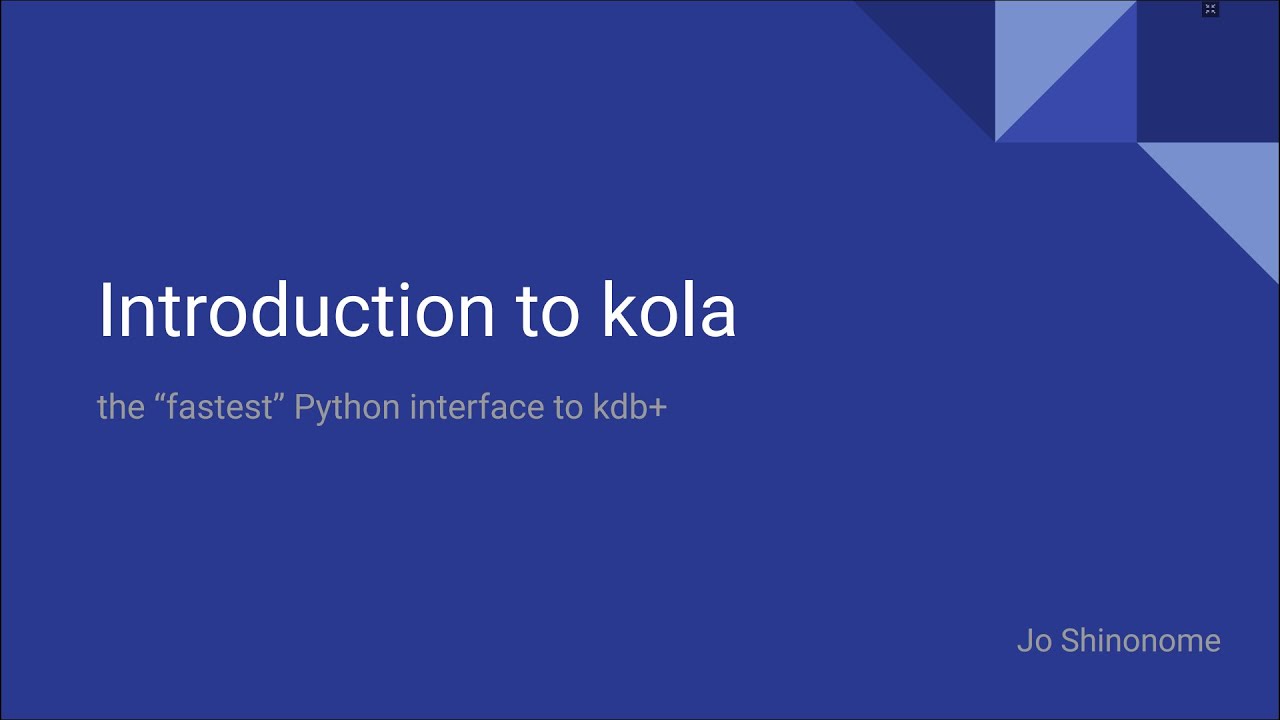 Introduction to kola

the “fastest” Python interface to kdb+

Jo Shinonome